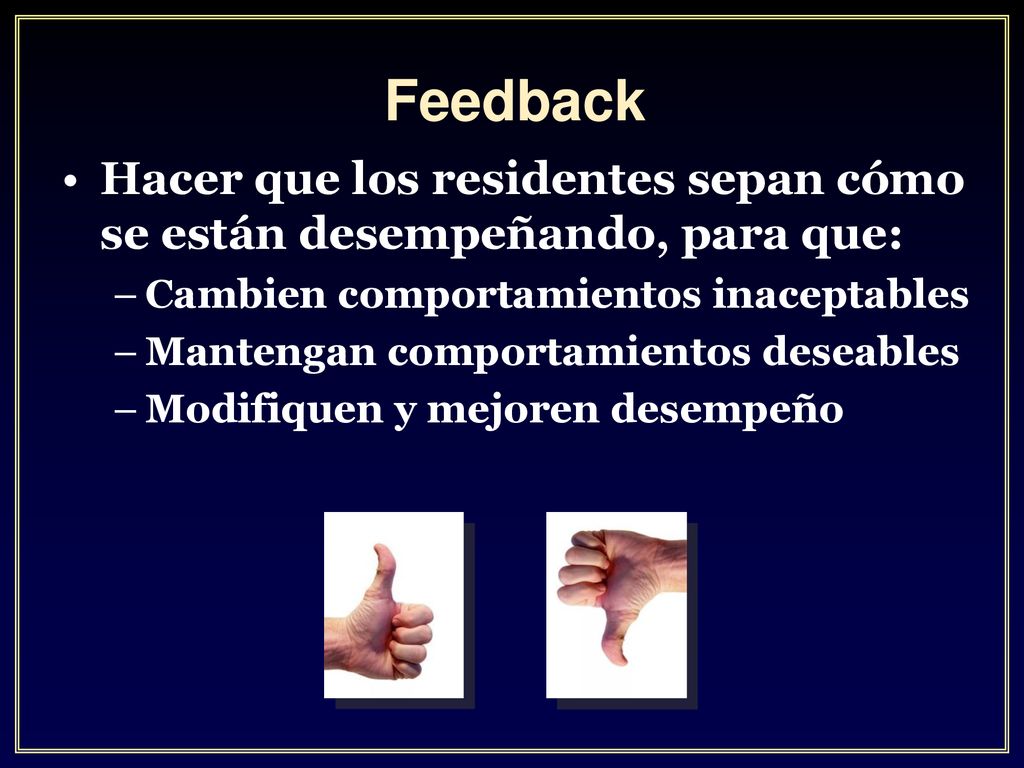 Feedback

• Hacer que los residentes sepan cómo se están desempeñando, para que:

– Cambien comportamientos inaceptables

– Mantengan comportamientos deseables

– Modifiquen y mejoren desempeño